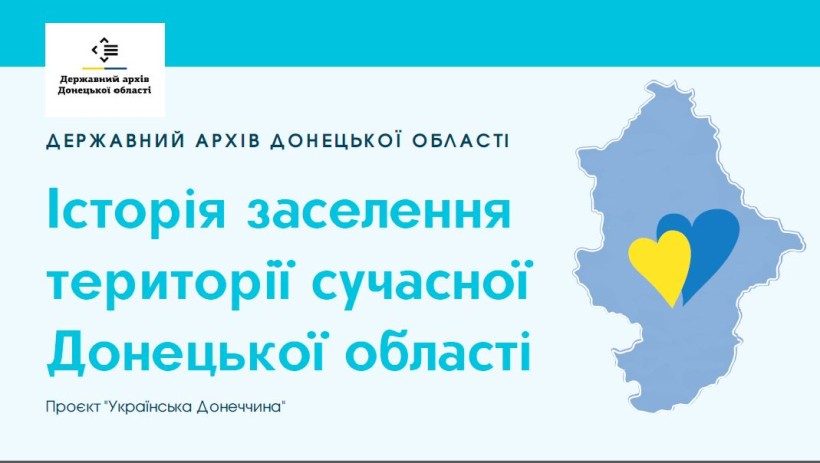 Державний архів Донецької області

ДЕРЖАВНИЙ АРХІВ ДОНЕЦЬКОЇ ОБЛАСТІ

Історія заселення території сучасної Донецької області

Проєкт "Українська Донеччина"